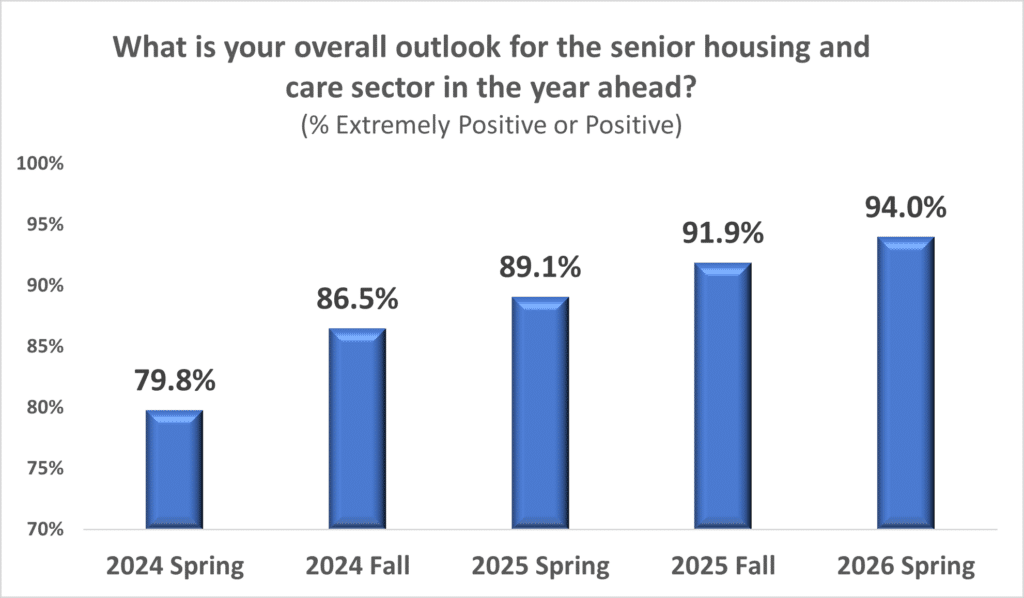 What is your overall outlook for the senior housing and care sector in the year ahead?
(% Extremely Positive or Positive)

100%
95%
90%
85%
80%
75%
70%

79.8%
86.5%
89.1%
91.9%
94.0%

2024 Spring
2024 Fall
2025 Spring
2025 Fall
2026 Spring